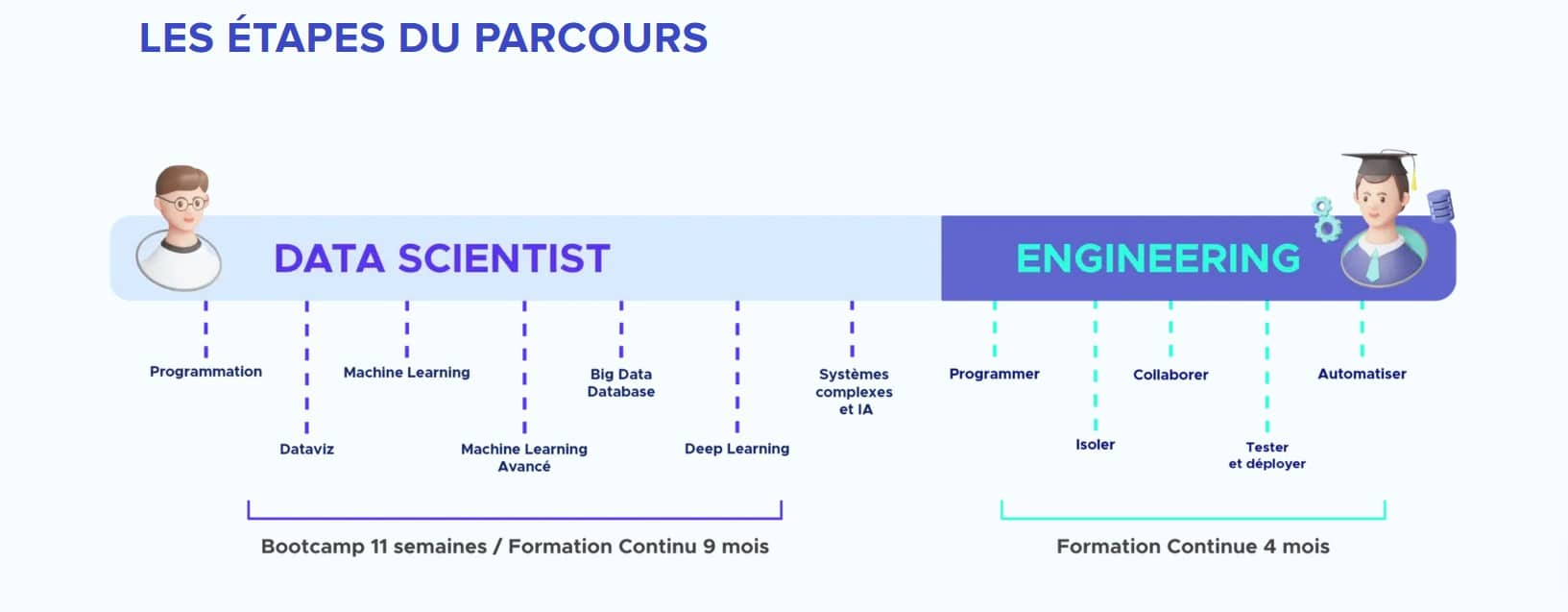 LES ÉTAPES DU PARCOURS

DATA SCIENTIST

ENGINEERING

Programmation

Dataviz

Machine Learning

Machine Learning Avancé

Big Data Database

Deep Learning

Systèmes complexes et IA

Programmer

Isoler

Collaborer

Tester et déployer

Automatiser

Bootcamp 11 semaines / Formation Continu 9 mois

Formation Continue 4 mois